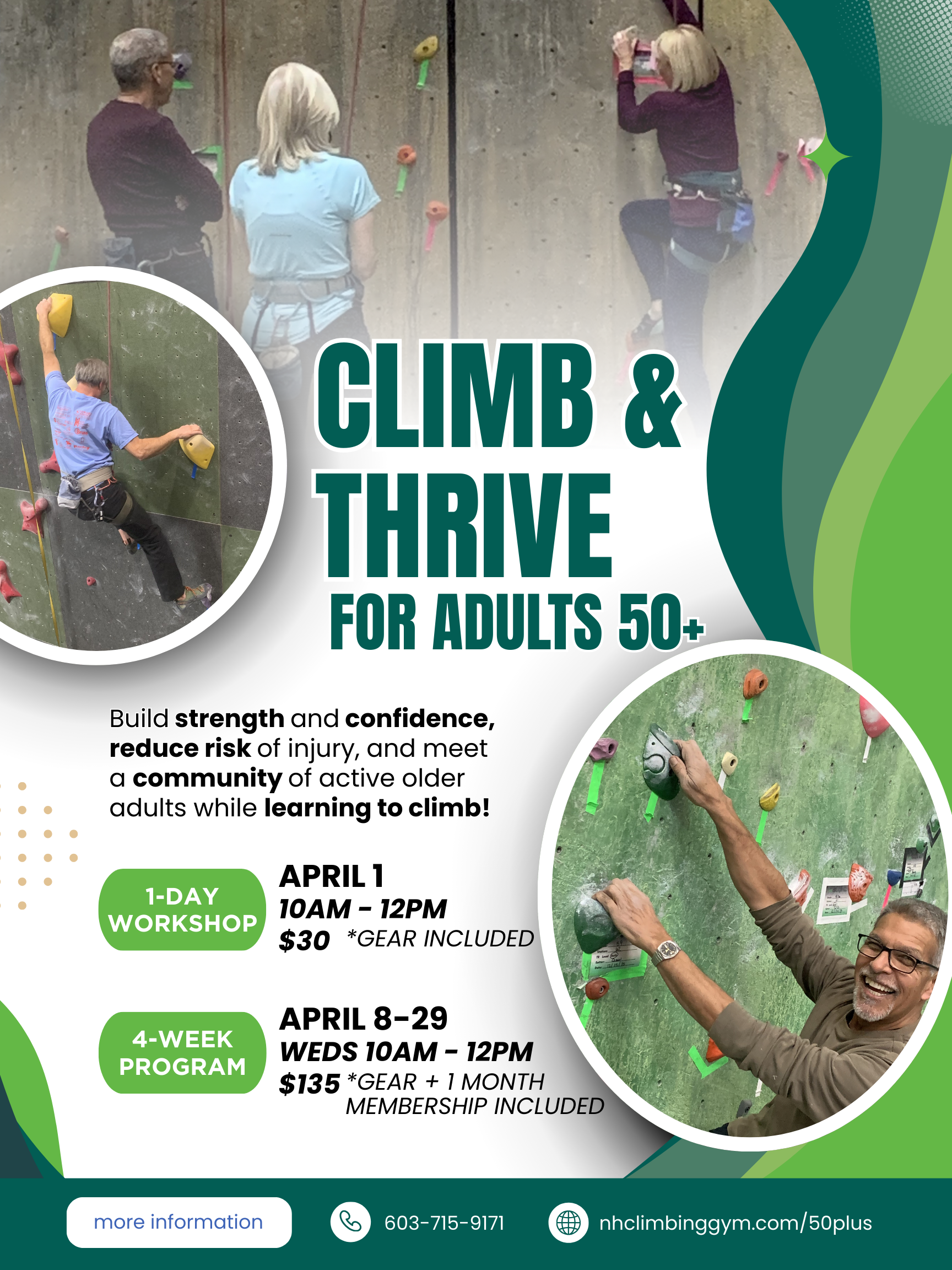 CLIMB & THRIVE
FOR ADULTS 50+

Build strength and confidence, reduce risk of injury, and meet a community of active older adults while learning to climb!

1-DAY WORKSHOP

APRIL 1
10AM - 12PM
$30 *GEAR INCLUDED

4-WEEK PROGRAM

APRIL 8-29
WEDS 10AM - 12PM
$135 *GEAR + 1 MONTH MEMBERSHIP INCLUDED

more information

603-715-9171

nhclimbinggym.com/50plus